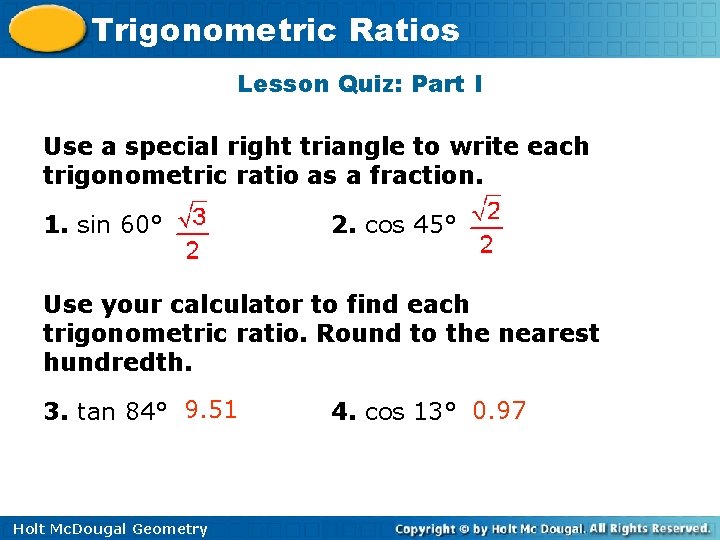 Trigonometric Ratios

Lesson Quiz: Part I

Use a special right triangle to write each trigonometric ratio as a fraction.

1. sin 60° $\frac{\sqrt{3}}{2}$

2. cos 45° $\frac{\sqrt{2}}{2}$

Use your calculator to find each trigonometric ratio. Round to the nearest hundredth.

3. tan 84° 9.51

4. cos 13° 0.97

Holt McDougal Geometry

Copyright © by Holt Mc Dougal. All Rights Reserved.